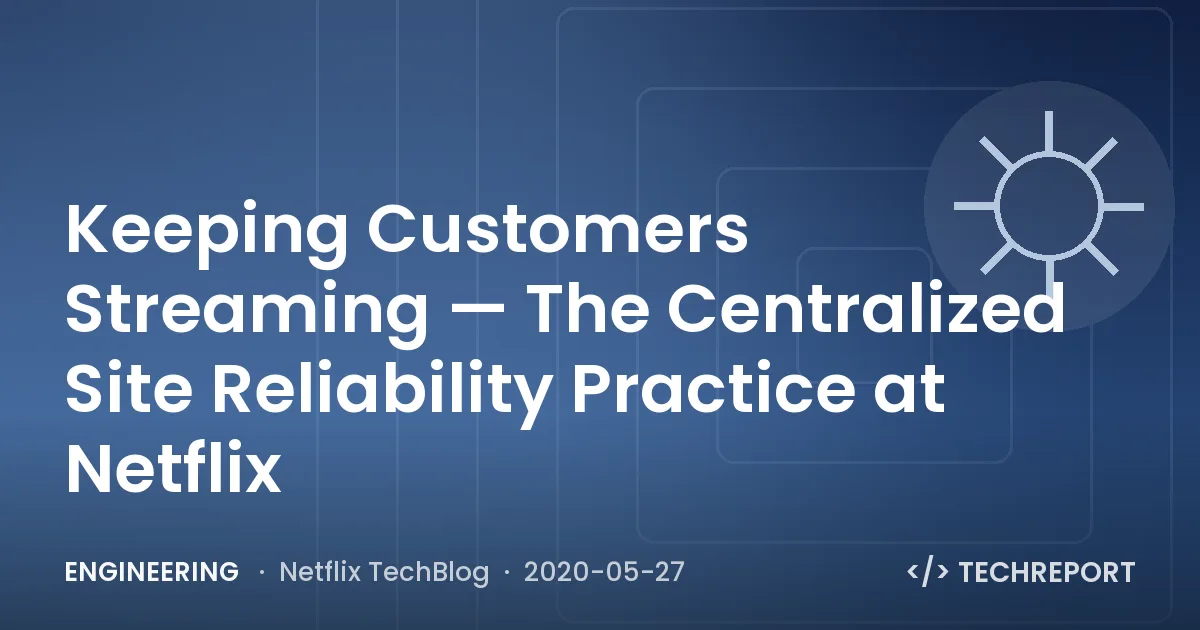 Keeping Customers Streaming — The Centralized Site Reliability Practice at Netflix

ENGINEERING · Netflix TechBlog · 2020-05-27

</> TECHREPORT